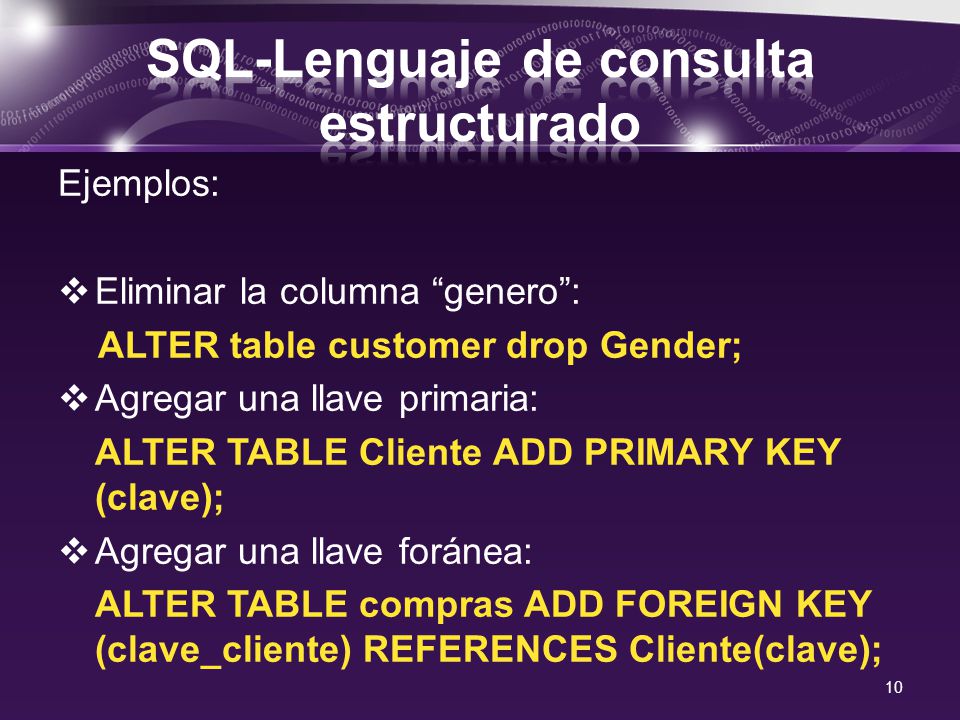 SQL-Lenguaje de consulta estructurado

Ejemplos:

❖ Eliminar la columna “genero”:
ALTER table customer drop Gender;

❖ Agregar una llave primaria:
ALTER TABLE Cliente ADD PRIMARY KEY (clave);

❖ Agregar una llave foránea:
ALTER TABLE compras ADD FOREIGN KEY (clave_cliente) REFERENCES Cliente(clave);

10